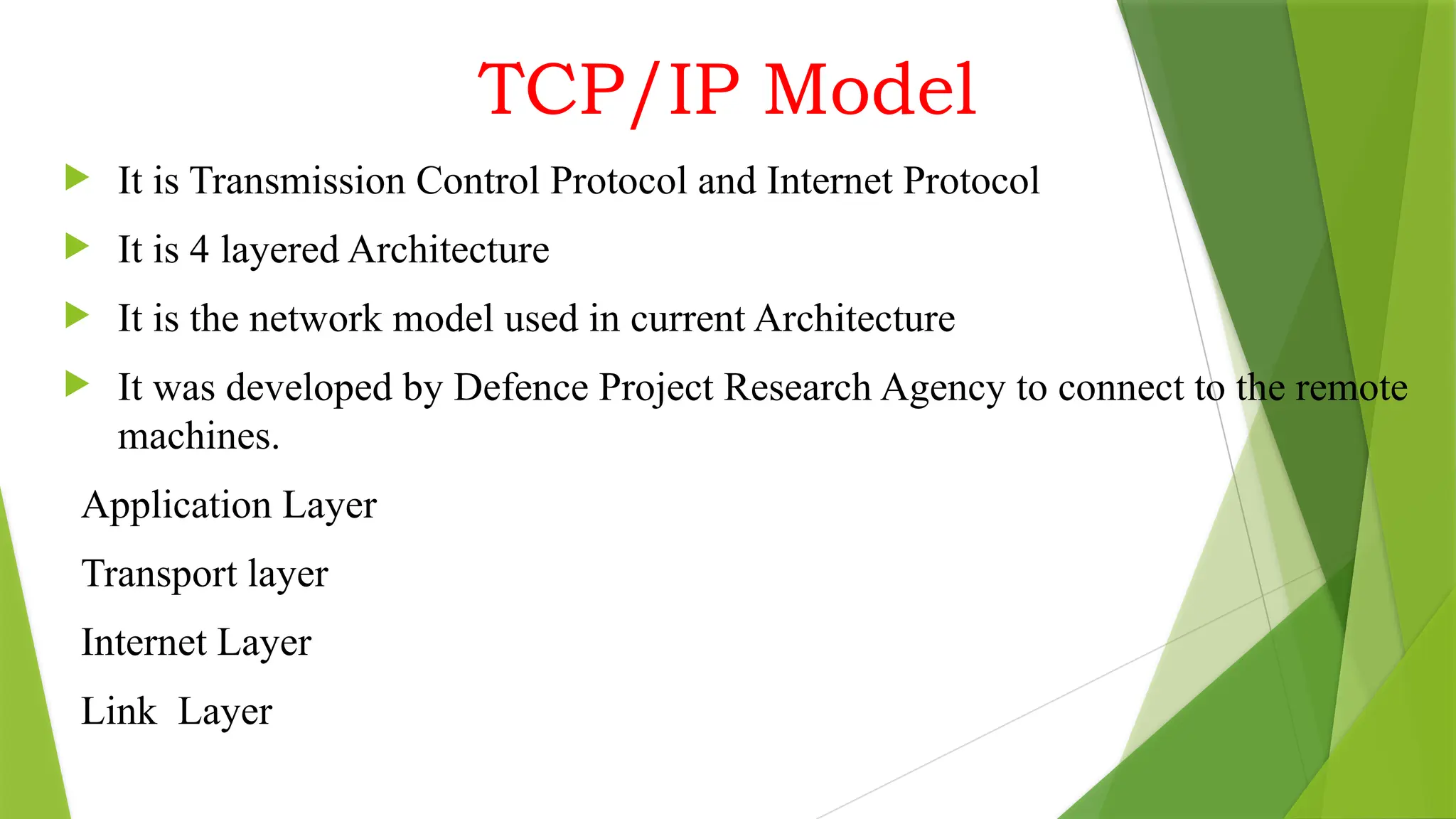 TCP/IP Model

It is Transmission Control Protocol and Internet Protocol

It is 4 layered Architecture

It is the network model used in current Architecture

It was developed by Defence Project Research Agency to connect to the remote machines.

Application Layer

Transport layer

Internet Layer

Link  Layer